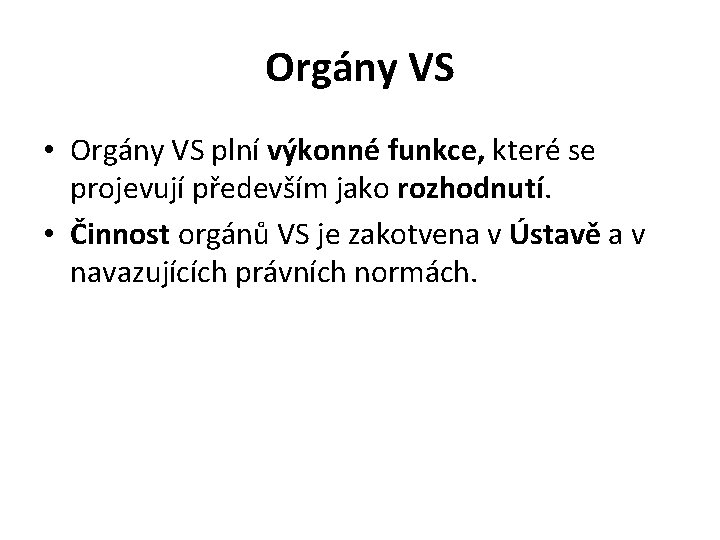 Orgány VS

• Orgány VS plní výkonné funkce, které se projevují především jako rozhodnutí.
• Činnost orgánů VS je zakotvena v Ústavě a v navazujících právních normách.